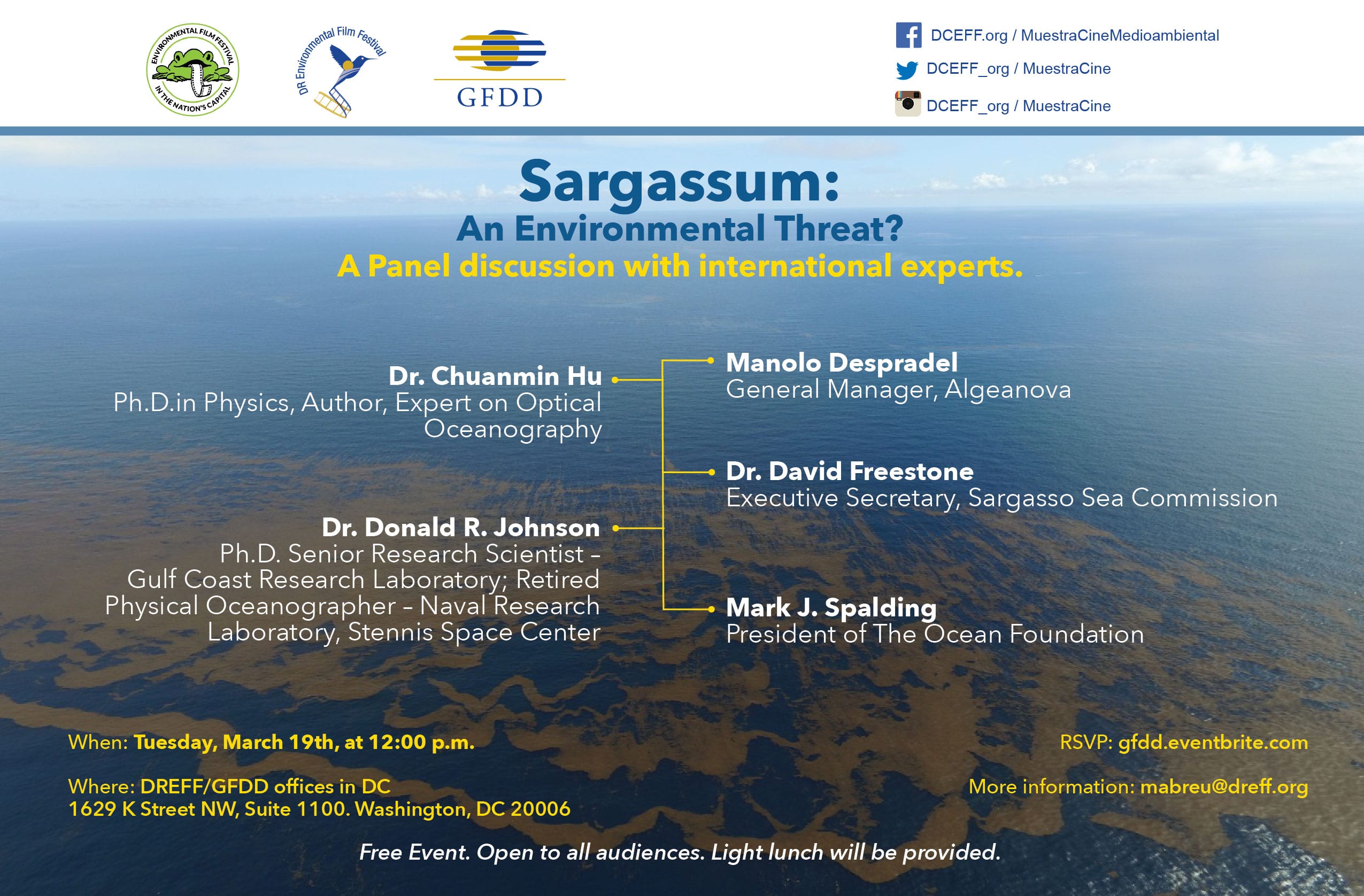 ENVIRONMENTAL FILM FESTIVAL IN THE NATION'S CAPITAL

DR Environmental Film Festival

GFDD

DCEFF.org / MuestraCineMedioambiental
DCEFF_org / MuestraCine
DCEFF_org / MuestraCine

Sargassum:
An Environmental Threat?
A Panel discussion with international experts.

Dr. Chuanmin Hu
Ph.D.in Physics, Author, Expert on Optical Oceanography

Dr. Donald R. Johnson
Ph.D. Senior Research Scientist – Gulf Coast Research Laboratory; Retired Physical Oceanographer – Naval Research Laboratory, Stennis Space Center

Manolo Despradel
General Manager, Algeanova

Dr. David Freestone
Executive Secretary, Sargasso Sea Commission

Mark J. Spalding
President of The Ocean Foundation

When: Tuesday, March 19th, at 12:00 p.m.

Where: DREFF/GFDD offices in DC
1629 K Street NW, Suite 1100. Washington, DC 20006

RSVP: gfdd.eventbrite.com

More information: mabreu@dreff.org

Free Event. Open to all audiences. Light lunch will be provided.